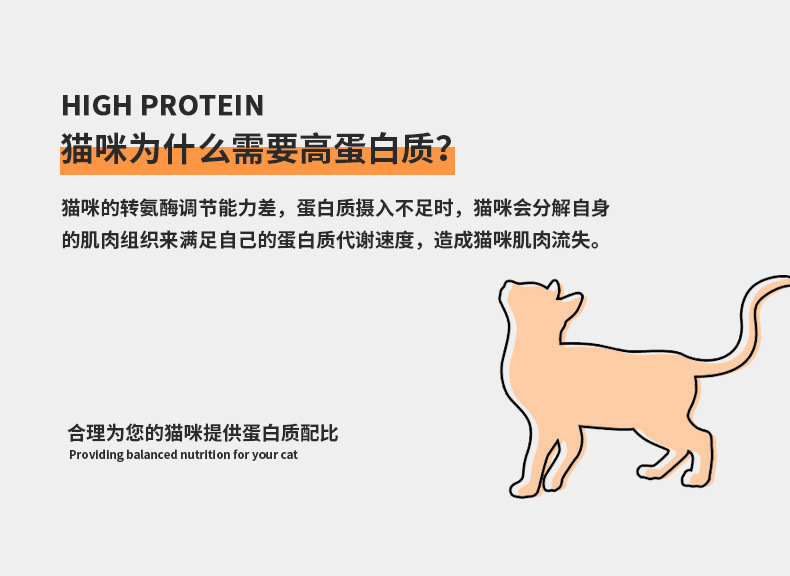 HIGH PROTEIN
猫咪为什么需要高蛋白质？

猫咪的转氨酶调节能力差，蛋白质摄入不足时，猫咪会分解自身的肌肉组织来满足自己的蛋白质代谢速度，造成猫咪肌肉流失。

合理为您的猫咪提供蛋白质配比
Providing balanced nutrition for your cat